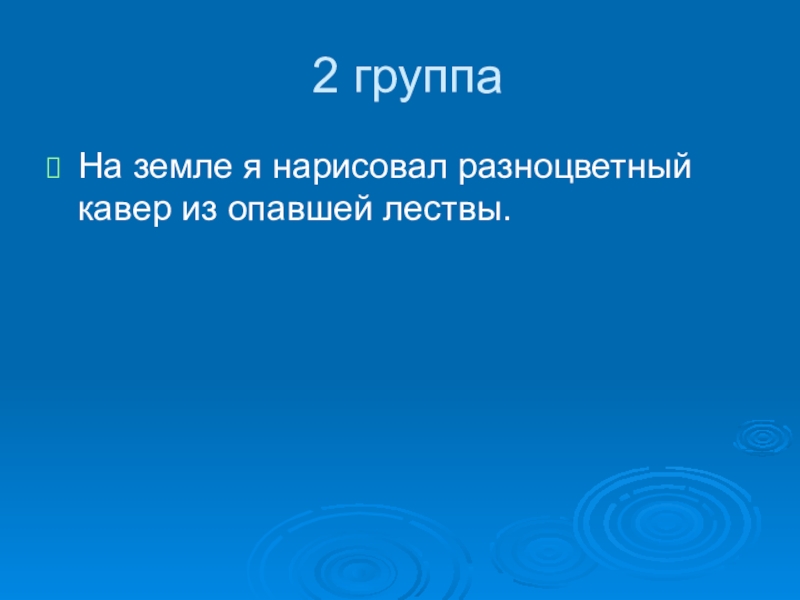 2 группа

На земле я нарисовал разноцветный кавер из опавшей лествы.